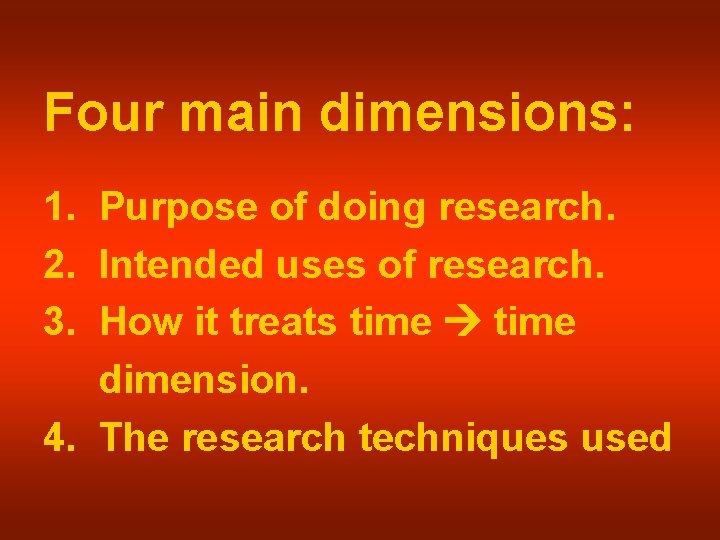 Four main dimensions:

1. Purpose of doing research.
2. Intended uses of research.
3. How it treats time → time dimension.
4. The research techniques used